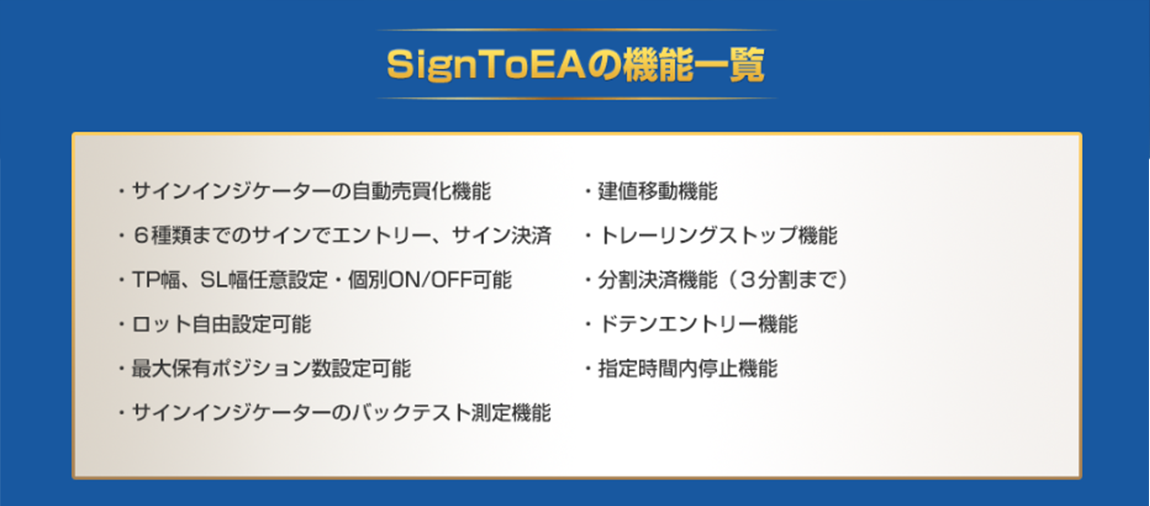 SignToEAの機能一覧

・サインインジケーターの自動売買化機能

・６種類までのサインでエントリー、サイン決済

・TP幅、SL幅任意設定・個別ON/OFF可能

・ロット自由設定可能

・最大保有ポジション数設定可能

・サインインジケーターのバックテスト測定機能

・建値移動機能

・トレーリングストップ機能

・分割決済機能（３分割まで）

・ドテンエントリー機能

・指定時間内停止機能